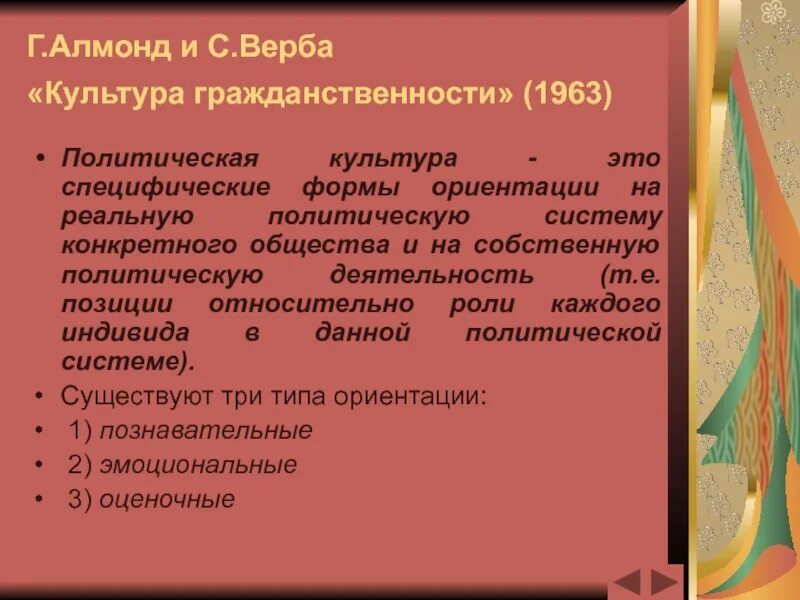 Г.Алмонд и С.Верба
«Культура гражданственности» (1963)

• Политическая культура - это специфические формы ориентации на реальную политическую систему конкретного общества и на собственную политическую деятельность (т.е. позиции относительно роли каждого индивида в данной политической системе).
• Существуют три типа ориентации:
• 1) познавательные
• 2) эмоциональные
• 3) оценочные